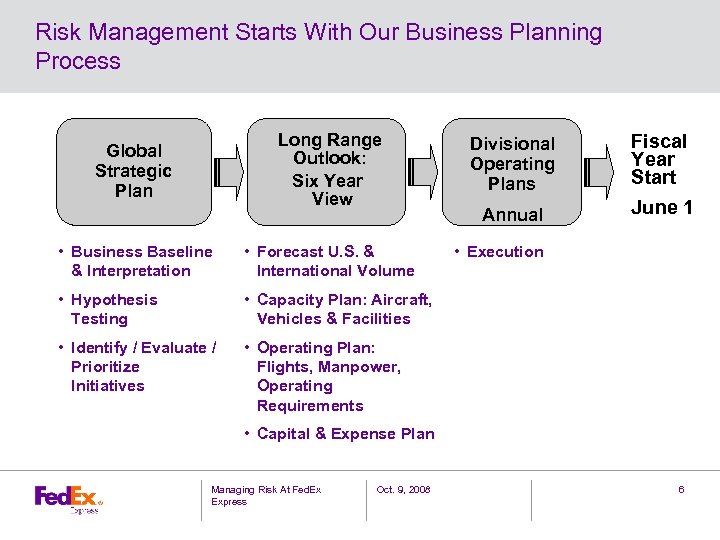 Risk Management Starts With Our Business Planning Process

Global Strategic Plan

Long Range Outlook: Six Year View

Divisional Operating Plans

Annual

Fiscal Year Start

June 1

• Business Baseline & Interpretation
• Hypothesis Testing
• Identify / Evaluate / Prioritize Initiatives

• Forecast U.S. & International Volume
• Capacity Plan: Aircraft, Vehicles & Facilities
• Operating Plan: Flights, Manpower, Operating Requirements
• Capital & Expense Plan

• Execution

FedEx Express

Managing Risk At FedEx Express

Oct. 9, 2008

6